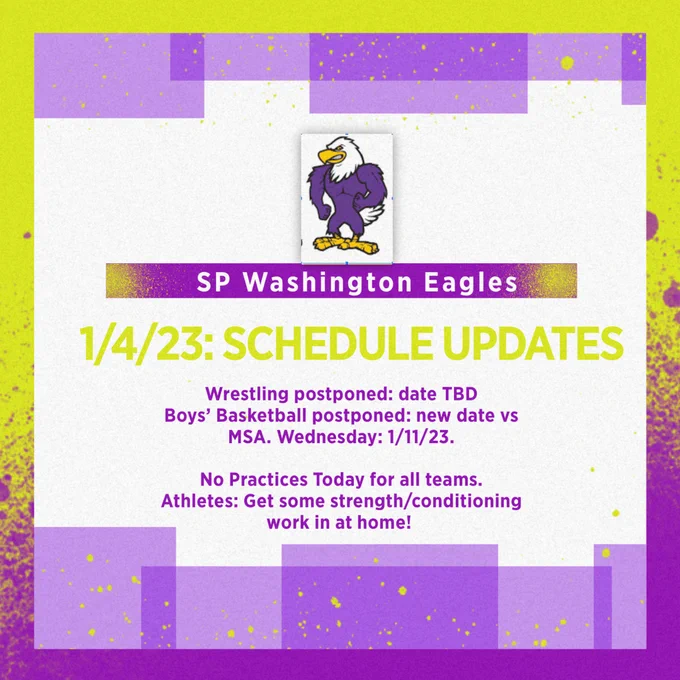 SP Washington Eagles

1/4/23: SCHEDULE UPDATES

Wrestling postponed: date TBD
Boys' Basketball postponed: new date vs MSA. Wednesday: 1/11/23.

No Practices Today for all teams.
Athletes: Get some strength/conditioning work in at home!